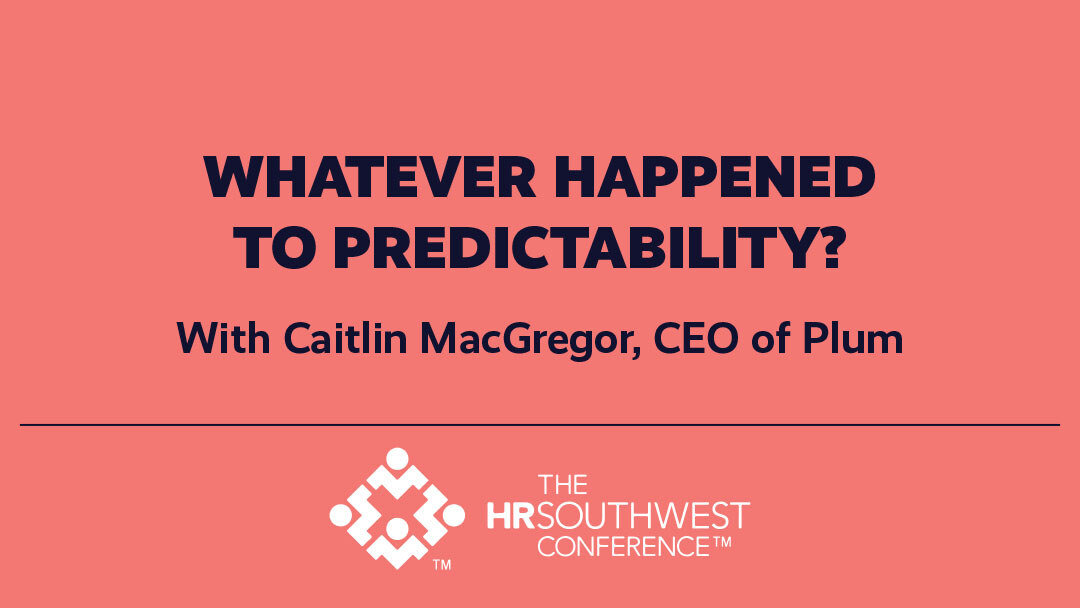 WHATEVER HAPPENED TO PREDICTABILITY?

With Caitlin MacGregor, CEO of Plum

™

THE
HRSOUTHWEST
CONFERENCE™